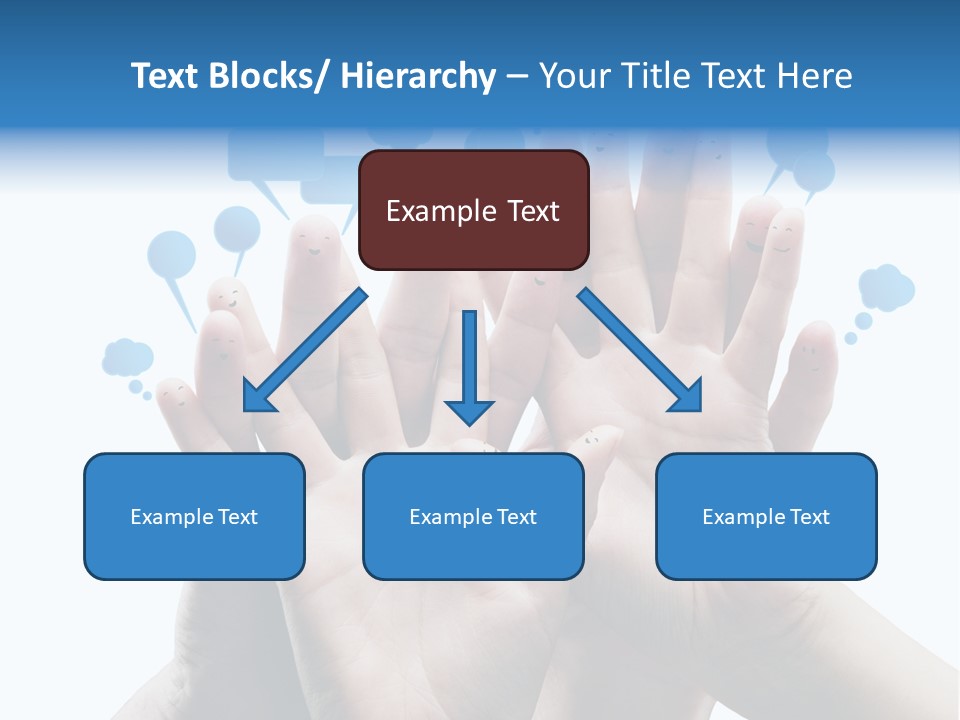 Text Blocks/ Hierarchy – Your Title Text Here

Example Text

Example Text

Example Text

Example Text